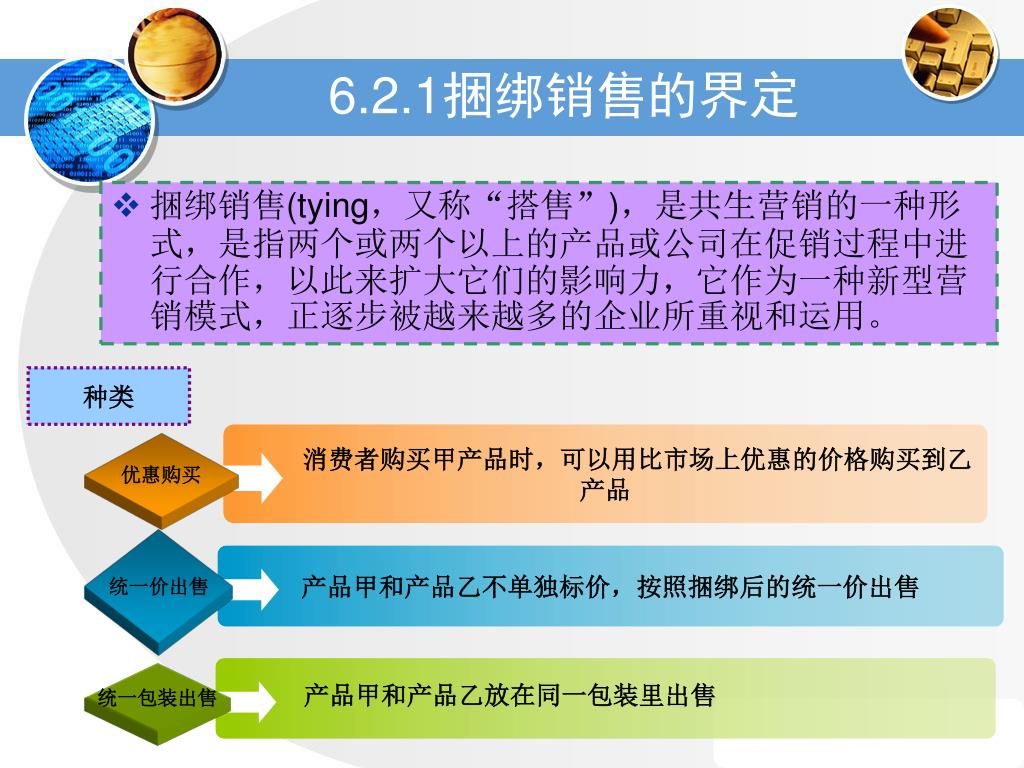 6.2.1捆绑销售的界定

❖ 捆绑销售(tying，又称“搭售”)，是共生营销的一种形式，是指两个或两个以上的产品或公司在促销过程中进行合作，以此来扩大它们的影响力，它作为一种新型营销模式，正逐步被越来越多的企业所重视和运用。

种类

优惠购买

消费者购买甲产品时，可以用比市场上优惠的价格购买到乙产品

统一价出售

产品甲和产品乙不单独标价，按照捆绑后的统一价出售

统一包装出售

产品甲和产品乙放在同一包装里出售